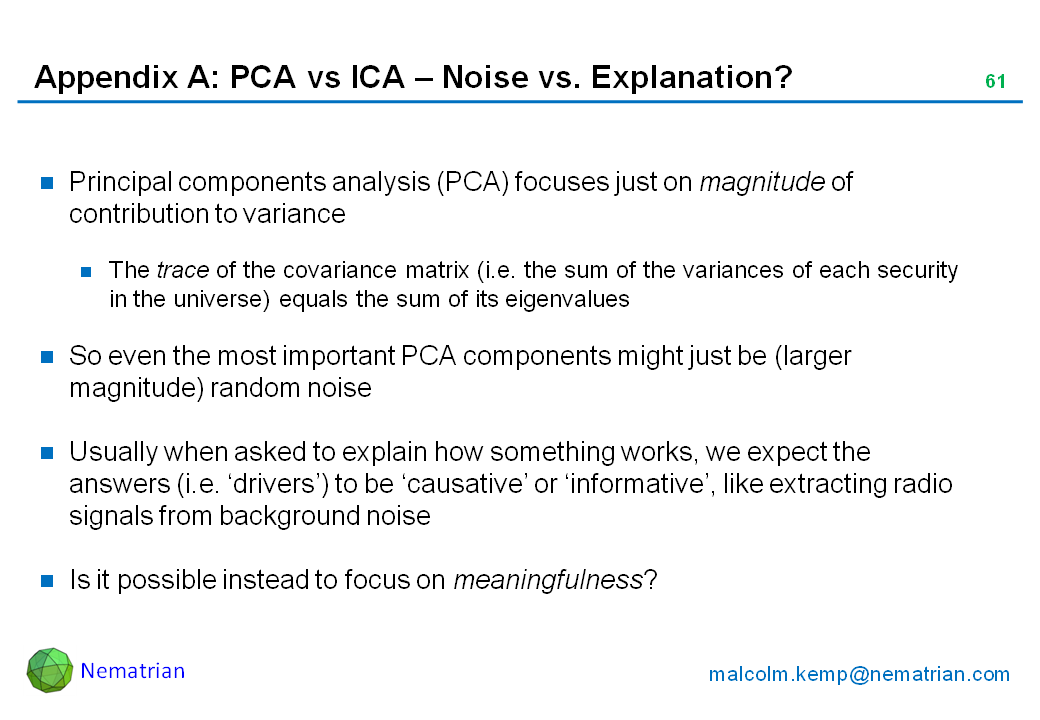 Appendix A: PCA vs ICA – Noise vs. Explanation?

61

Principal components analysis (PCA) focuses just on magnitude of contribution to variance

The trace of the covariance matrix (i.e. the sum of the variances of each security in the universe) equals the sum of its eigenvalues

So even the most important PCA components might just be (larger magnitude) random noise

Usually when asked to explain how something works, we expect the answers (i.e. ‘drivers’) to be ‘causative’ or ‘informative’, like extracting radio signals from background noise

Is it possible instead to focus on meaningfulness?

Nematrian

malcolm.kemp@nematrian.com